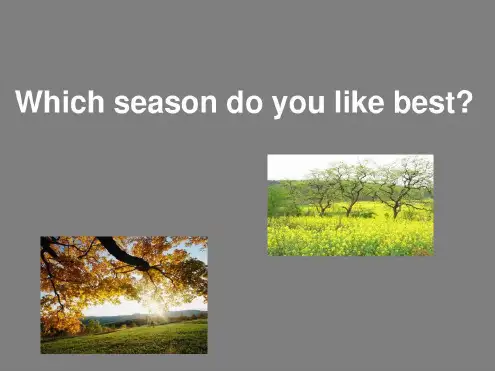 Which season do you like best?